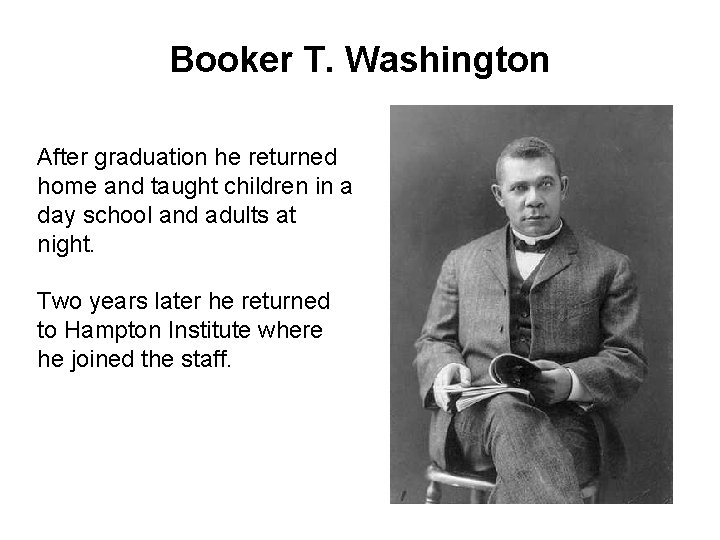 Booker T. Washington

After graduation he returned home and taught children in a day school and adults at night.

Two years later he returned to Hampton Institute where he joined the staff.